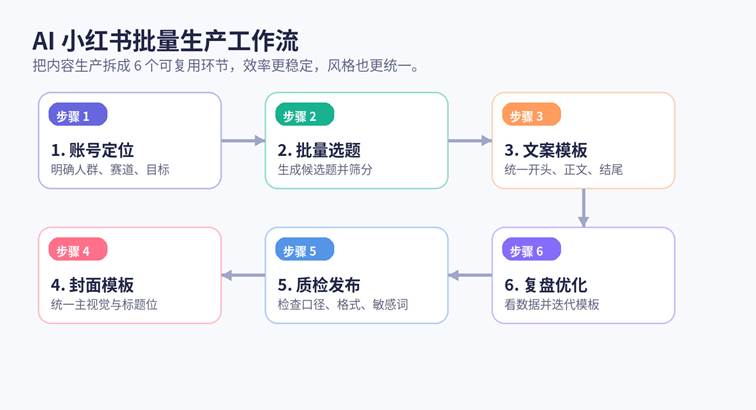 AI 小红书批量生产工作流
把内容生产拆成 6 个可复用环节，效率更稳定，风格也更统一。

步骤 1
1. 账号定位
明确人群、赛道、目标

步骤 2
2. 批量选题
生成候选题并筛分

步骤 3
3. 文案模板
统一开头、正文、结尾

步骤 4
4. 封面模板
统一主视觉与标题位

步骤 5
5. 质检发布
检查口径、格式、敏感词

步骤 6
6. 复盘优化
看数据并迭代模板